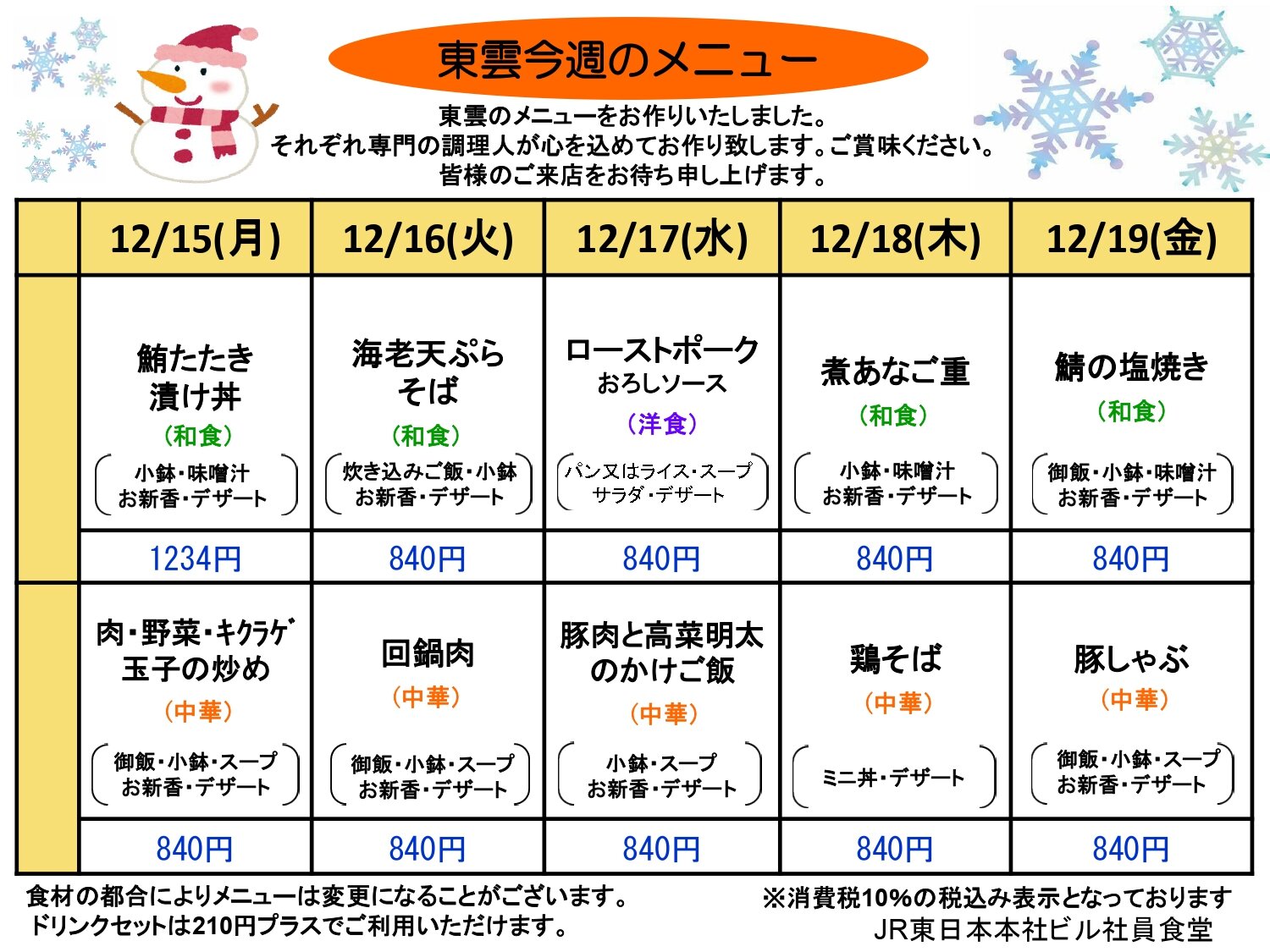 東雲今週のメニュー

東雲のメニューをお作りいたしました。
それぞれ専門の調理人が心を込めてお作り致します。ご賞味ください。
皆様のご来店をお待ち申し上げます。

| | 12/15(月) | 12/16(火) | 12/17(水) | 12/18(木) | 12/19(金) |
|---|---|---|---|---|---|
| | 鮪たたき 漬け丼 （和食） 小鉢・味噌汁 お新香・デザート | 海老天ぷら そば （和食） 炊き込みご飯・小鉢 お新香・デザート | ローストポーク おろしソース （洋食） パン又はライス・スープ サラダ・デザート | 煮あなご重 （和食） 小鉢・味噌汁 お新香・デザート | 鯖の塩焼き （和食） 御飯・小鉢・味噌汁 お新香・デザート |
| | 1234円 | 840円 | 840円 | 840円 | 840円 |
| | 肉・野菜・キクラゲ 玉子の炒め （中華） 御飯・小鉢・スープ お新香・デザート | 回鍋肉 （中華） 御飯・小鉢・スープ お新香・デザート | 豚肉と高菜明太 のかけご飯 （中華） 小鉢・スープ お新香・デザート | 鶏そば （中華） ミニ丼・デザート | 豚しゃぶ （中華） 御飯・小鉢・スープ お新香・デザート |
| | 840円 | 840円 | 840円 | 840円 | 840円 |

食材の都合によりメニューは変更になることがございます。
ドリンクセットは210円プラスでご利用いただけます。

※消費税10%の税込み表示となっております
JR東日本本社ビル社員食堂